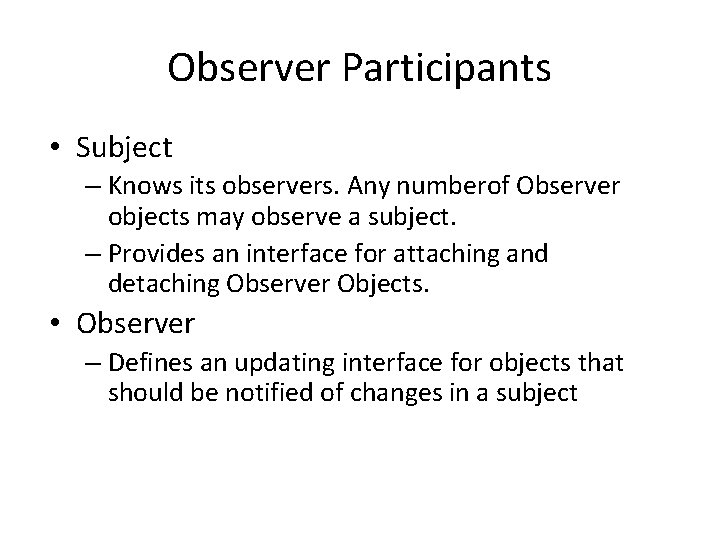 Observer Participants

• Subject
– Knows its observers. Any numberof Observer objects may observe a subject.
– Provides an interface for attaching and detaching Observer Objects.

• Observer
– Defines an updating interface for objects that should be notified of changes in a subject